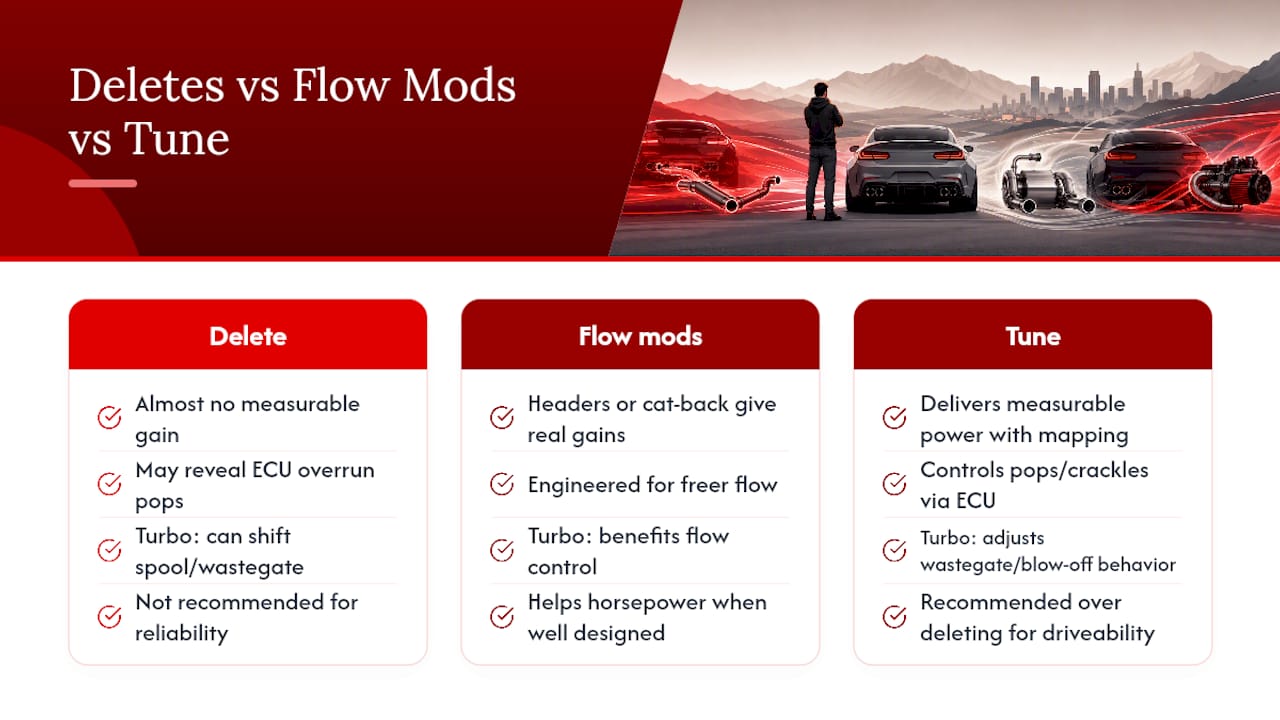 Deletes vs Flow Mods vs Tune

Delete

Almost no measurable gain

May reveal ECU overrun pops

Turbo: can shift spool/wastegate

Not recommended for reliability

Flow mods

Headers or cat-back give real gains

Engineered for freer flow

Turbo: benefits flow control

Helps horsepower when well designed

Tune

Delivers measurable power with mapping

Controls pops/crackles via ECU

Turbo: adjusts wastegate/blow-off behavior

Recommended over deleting for driveability